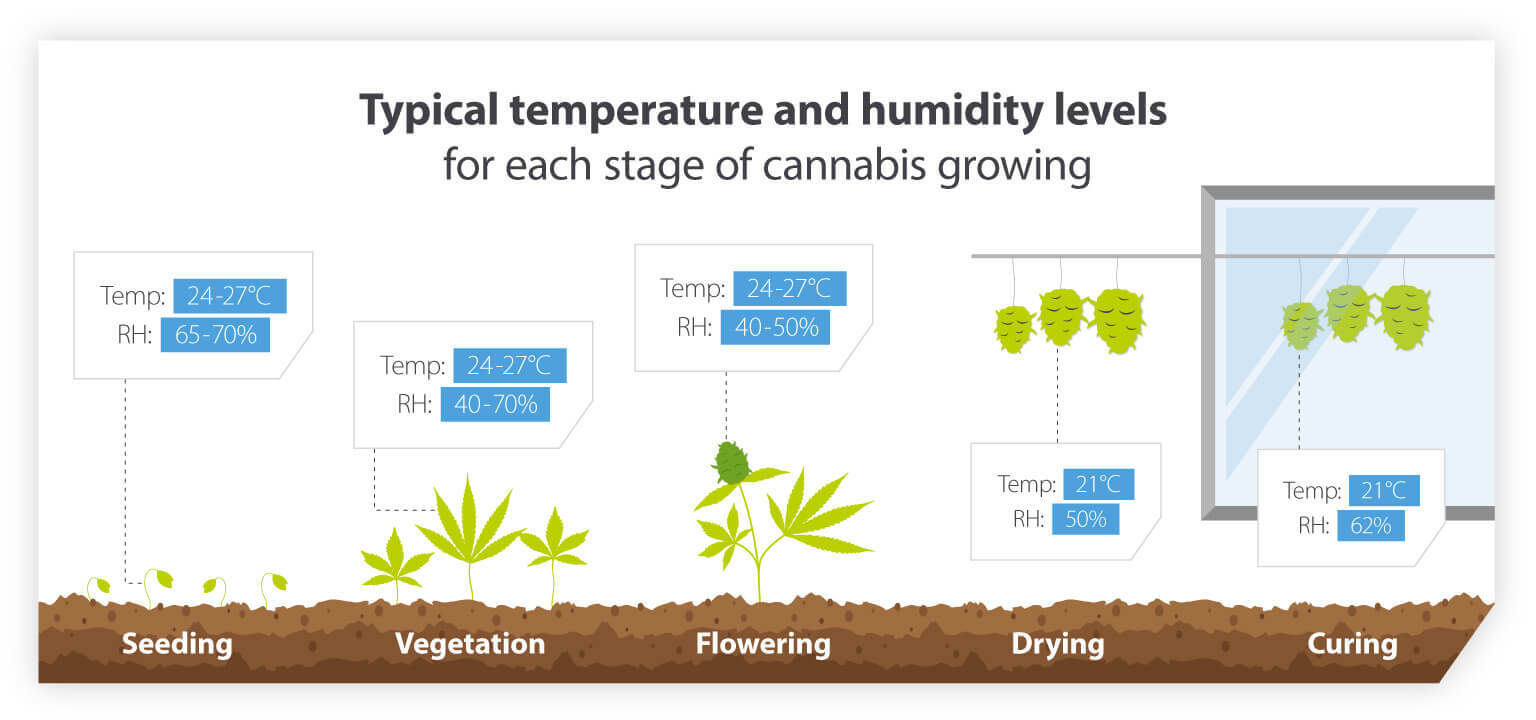 Typical temperature and humidity levels
for each stage of cannabis growing

Temp: 24-27°C
RH: 65-70%

Temp: 24-27°C
RH: 40-70%

Temp: 24-27°C
RH: 40-50%

Temp: 21°C
RH: 50%

Temp: 21°C
RH: 62%

Seeding

Vegetation

Flowering

Drying

Curing